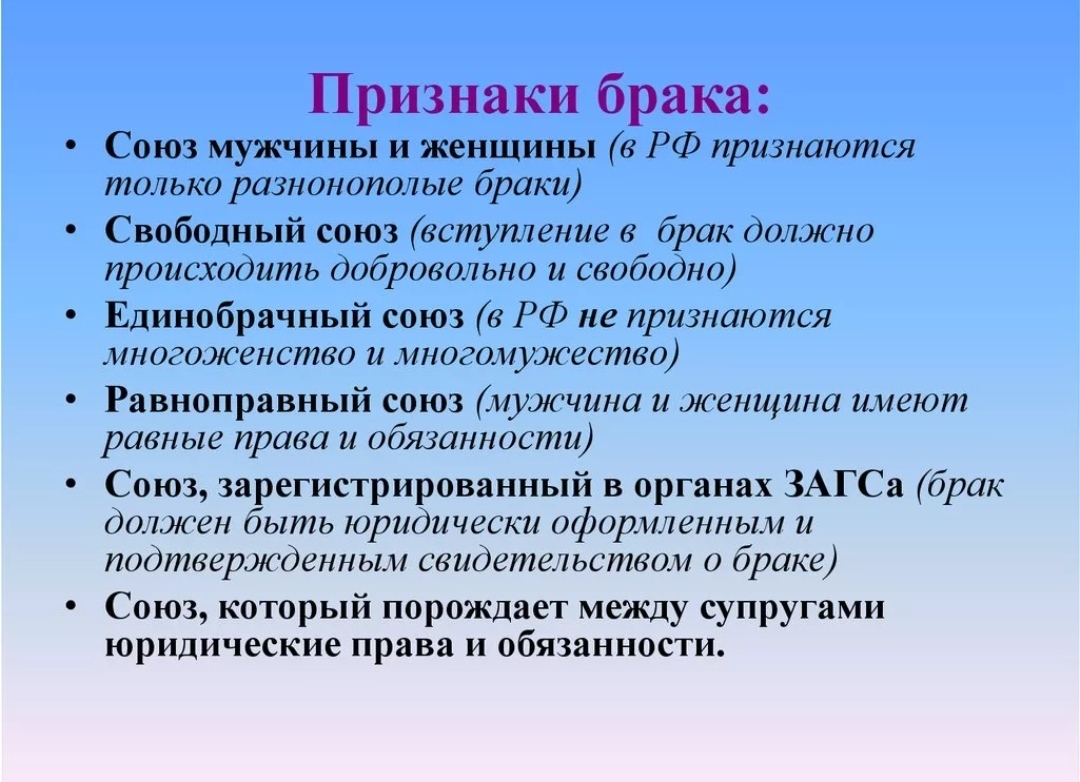 Признаки брака:

• Союз мужчины и женщины (в РФ признаются только разнонополые браки)
• Свободный союз (вступление в брак должно происходить добровольно и свободно)
• Единобрачный союз (в РФ не признаются многоженство и многомужество)
• Равноправный союз (мужчина и женщина имеют равные права и обязанности)
• Союз, зарегистрированный в органах ЗАГСа (брак должен быть юридически оформленным и подтвержденным свидетельством о браке)
• Союз, который порождает между супругами юридические права и обязанности.